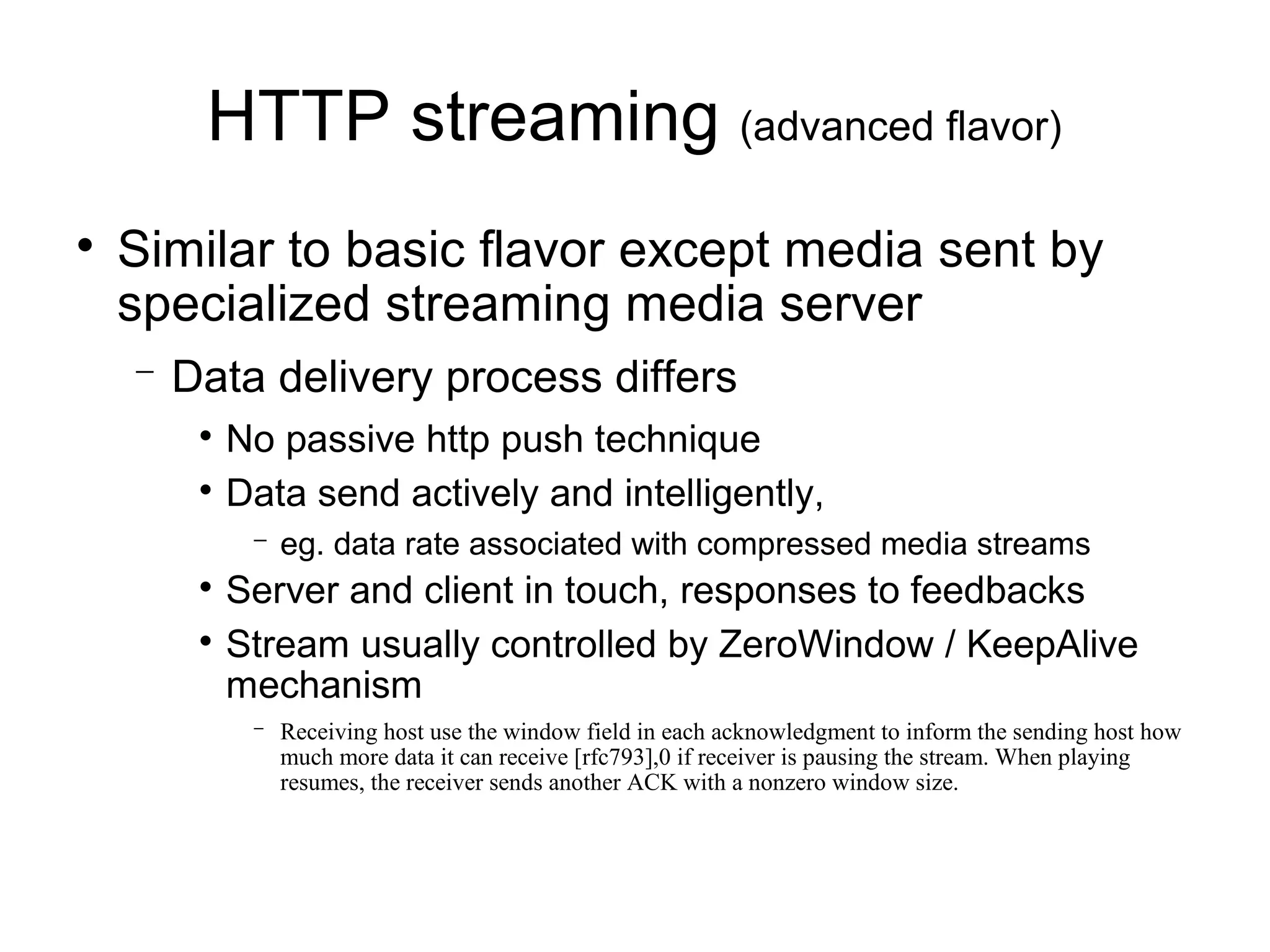 HTTP streaming (advanced flavor)

• Similar to basic flavor except media sent by specialized streaming media server

– Data delivery process differs

• No passive http push technique

• Data send actively and intelligently,

– eg. data rate associated with compressed media streams

• Server and client in touch, responses to feedbacks

• Stream usually controlled by ZeroWindow / KeepAlive mechanism

– Receiving host use the window field in each acknowledgment to inform the sending host how much more data it can receive [rfc793],0 if receiver is pausing the stream. When playing resumes, the receiver sends another ACK with a nonzero window size.